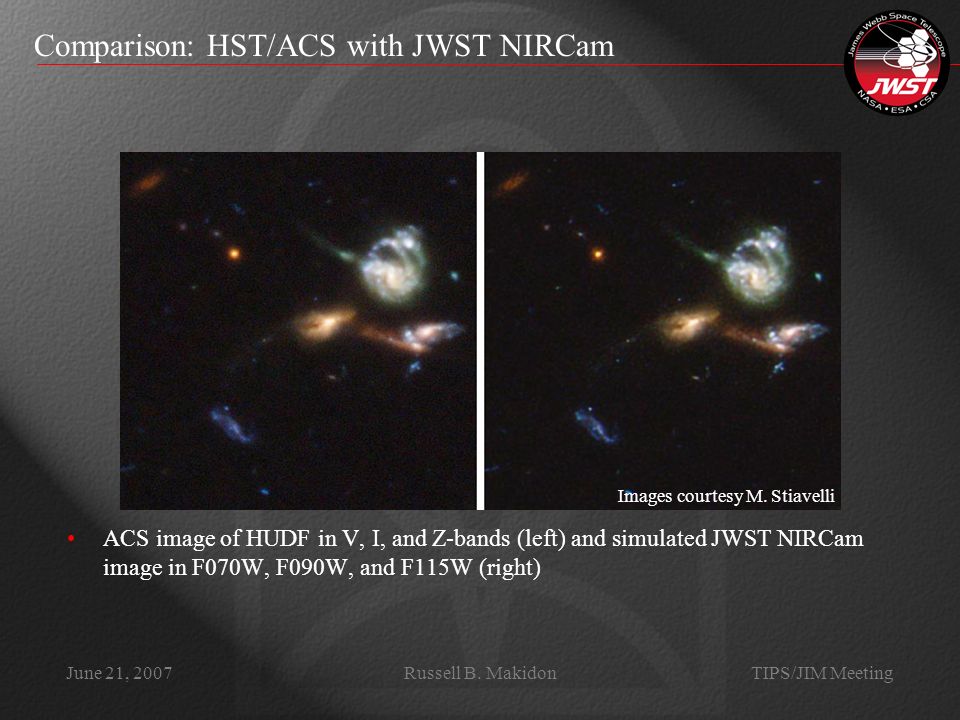 Comparison: HST/ACS with JWST NIRCam

James Webb Space Telescope
JWST
NASA • ESA • CSA

Images courtesy M. Stiavelli

• ACS image of HUDF in V, I, and Z-bands (left) and simulated JWST NIRCam image in F070W, F090W, and F115W (right)

June 21, 2007 Russell B. Makidon TIPS/JIM Meeting